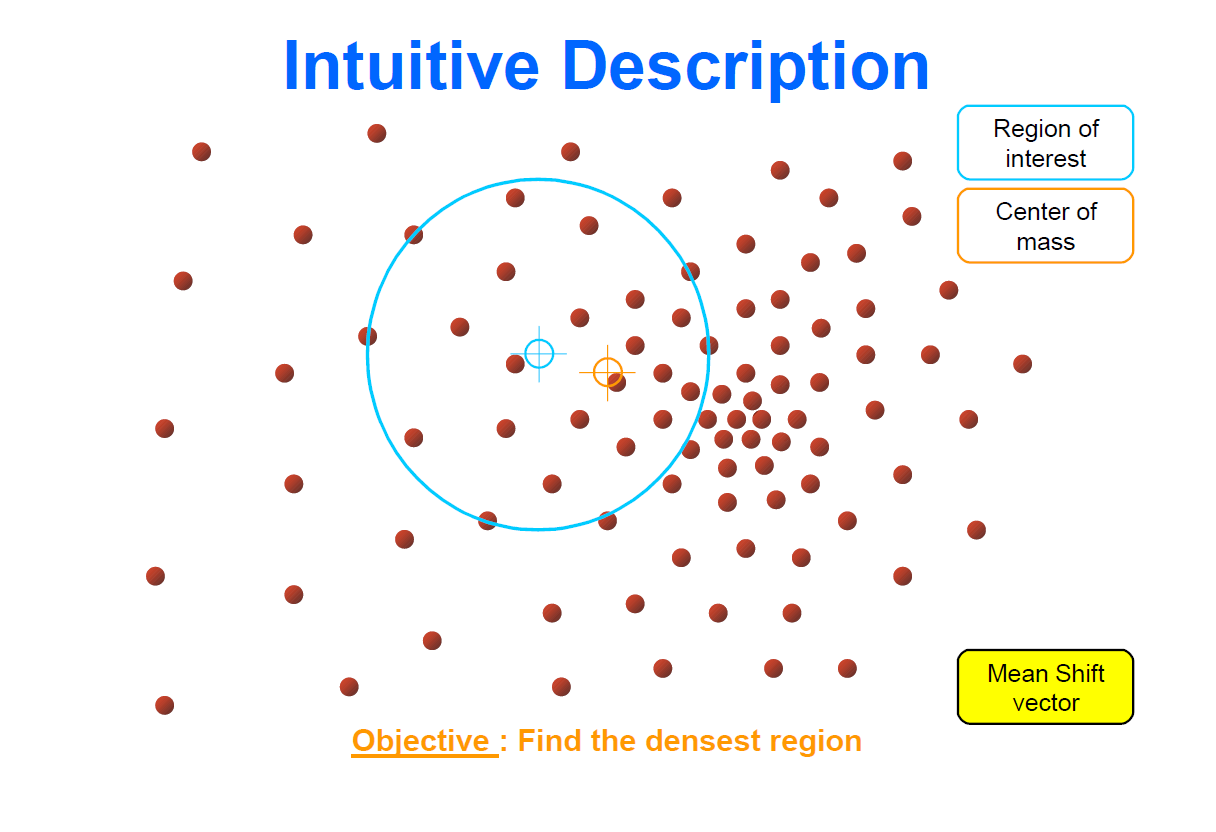 Intuitive Description

Region of interest

Center of mass

Mean Shift vector

Objective : Find the densest region